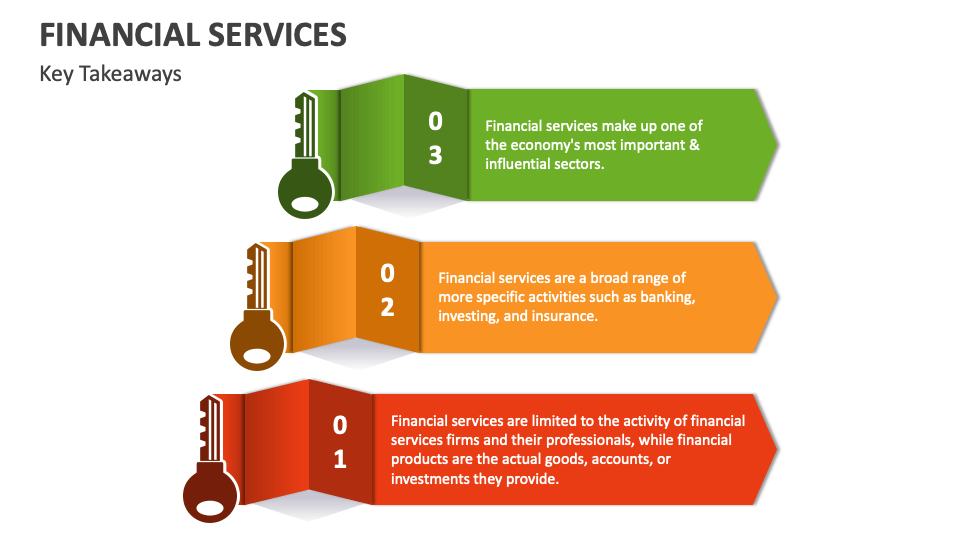 FINANCIAL SERVICES

Key Takeaways

03

Financial services make up one of the economy's most important & influential sectors.

02

Financial services are a broad range of more specific activities such as banking, investing, and insurance.

01

Financial services are limited to the activity of financial services firms and their professionals, while financial products are the actual goods, accounts, or investments they provide.